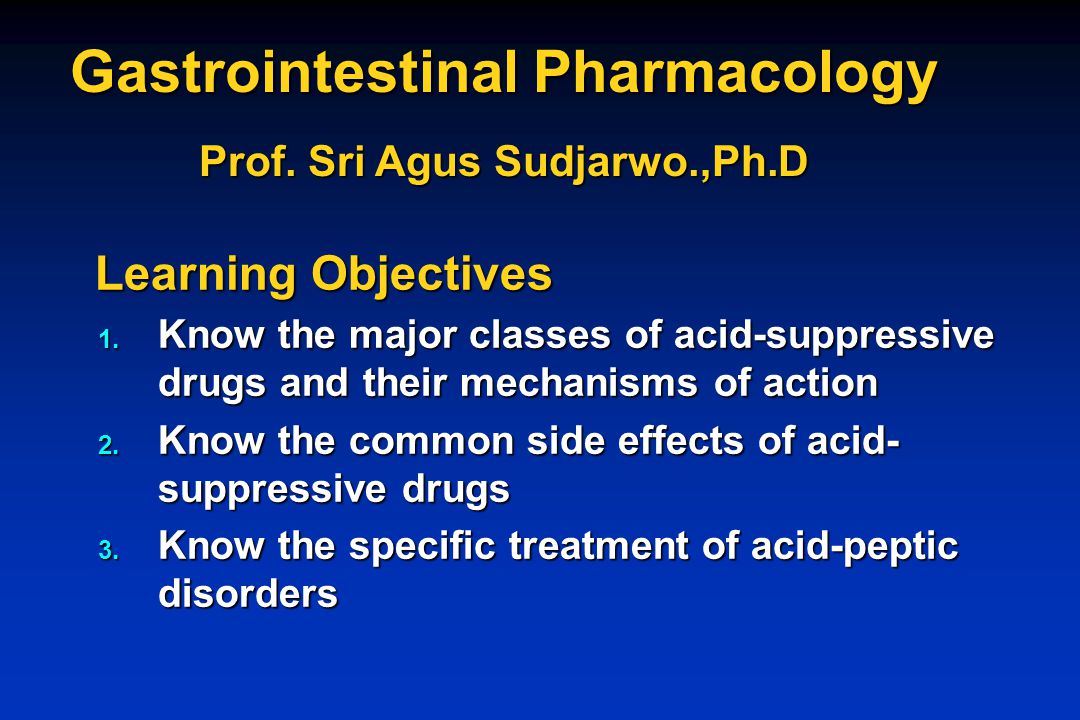 Gastrointestinal Pharmacology

Prof. Sri Agus Sudjarwo.,Ph.D

Learning Objectives

1. Know the major classes of acid-suppressive drugs and their mechanisms of action
2. Know the common side effects of acid-suppressive drugs
3. Know the specific treatment of acid-peptic disorders